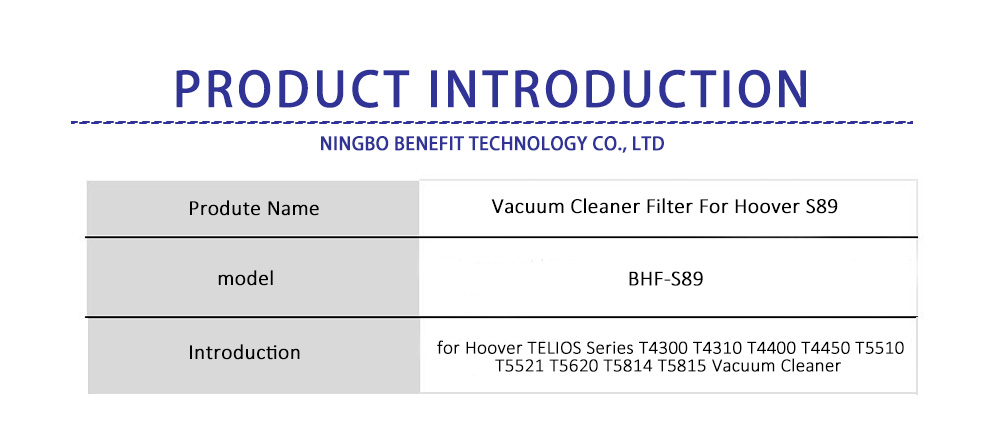 PRODUCT INTRODUCTION

NINGBO BENEFIT TECHNOLOGY CO., LTD

| Produte Name | Vacuum Cleaner Filter For Hoover S89 |
|---|---|
| model | BHF-S89 |
| Introduction | for Hoover TELIOS Series T4300 T4310 T4400 T4450 T5510 T5521 T5620 T5814 T5815 Vacuum Cleaner |